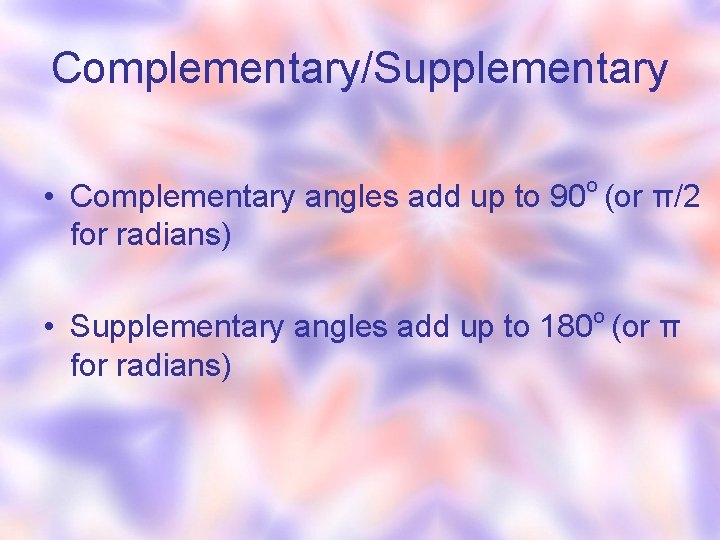 Complementary/Supplementary

• Complementary angles add up to $90^o$ (or $\pi/2$ for radians)

• Supplementary angles add up to $180^o$ (or $\pi$ for radians)